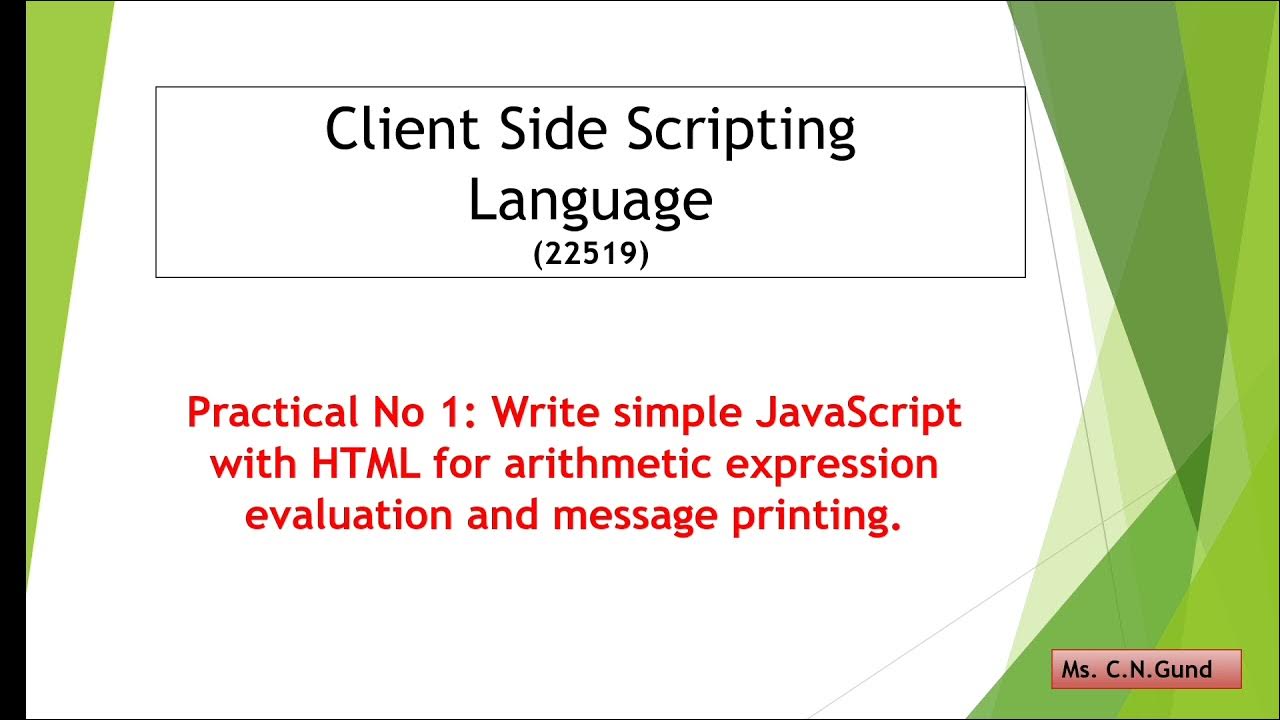 Client Side Scripting Language
(22519)

Practical No 1: Write simple JavaScript with HTML for arithmetic expression evaluation and message printing.

Ms. C.N.Gund